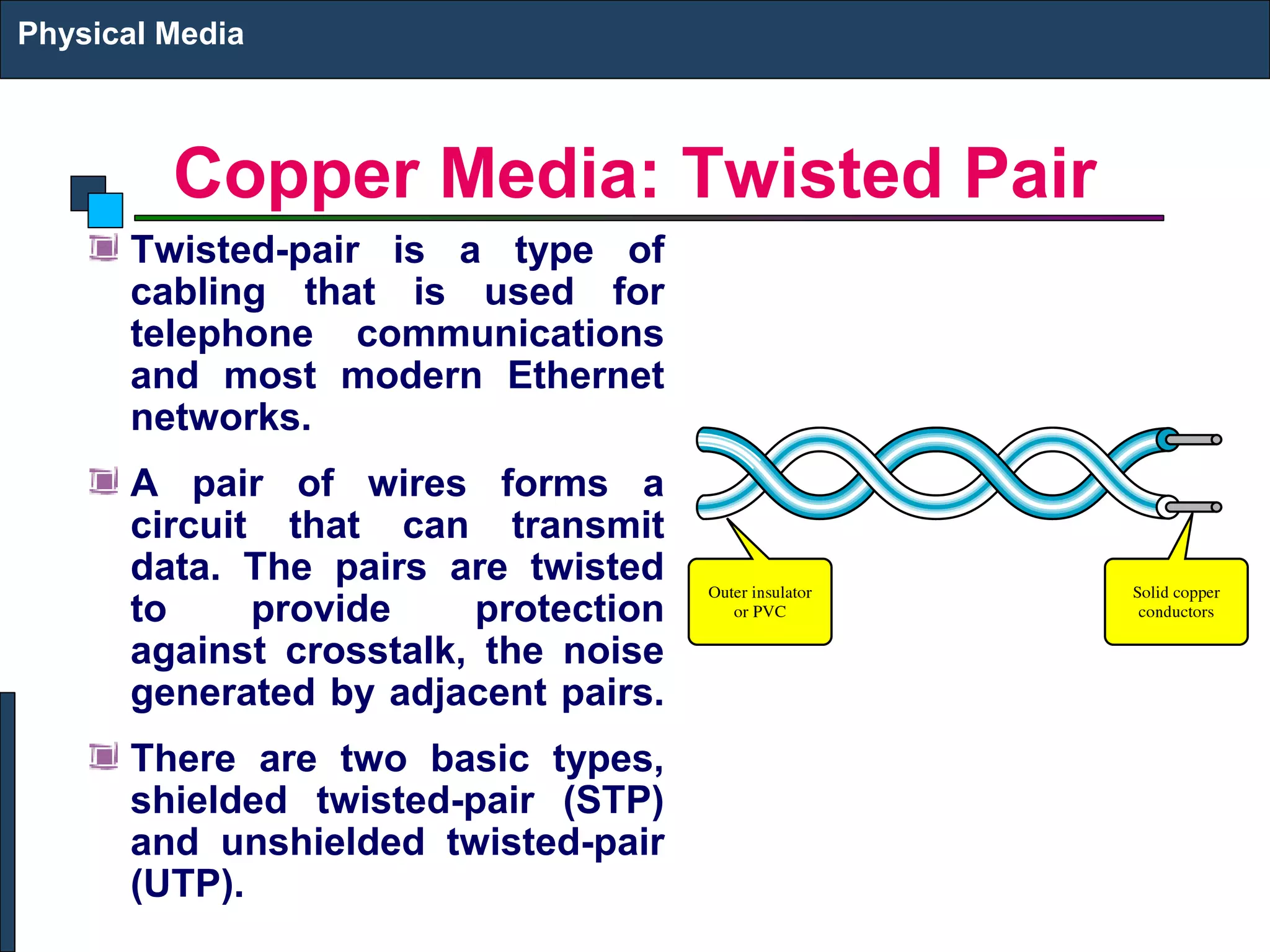 Physical Media

Copper Media: Twisted Pair

Twisted-pair is a type of cabling that is used for telephone communications and most modern Ethernet networks.

A pair of wires forms a circuit that can transmit data. The pairs are twisted to provide protection against crosstalk, the noise generated by adjacent pairs.

There are two basic types, shielded twisted-pair (STP) and unshielded twisted-pair (UTP).

Outer insulator or PVC

Solid copper conductors